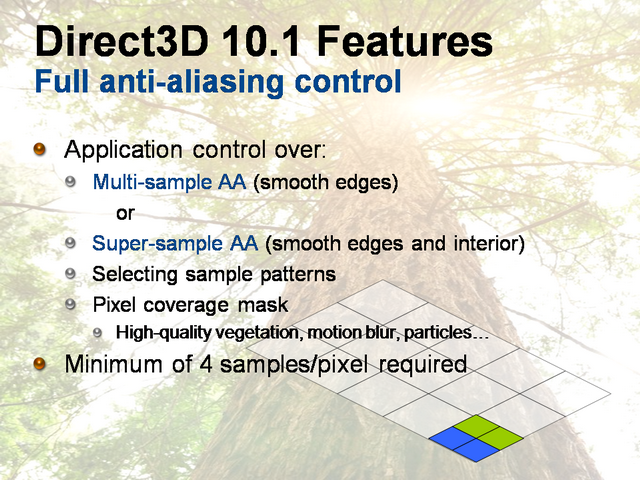 Direct3D 10.1 Features
Full anti-aliasing control

Application control over:
Multi-sample AA (smooth edges)
or
Super-sample AA (smooth edges and interior)
Selecting sample patterns
Pixel coverage mask
High-quality vegetation, motion blur, particles…
Minimum of 4 samples/pixel required